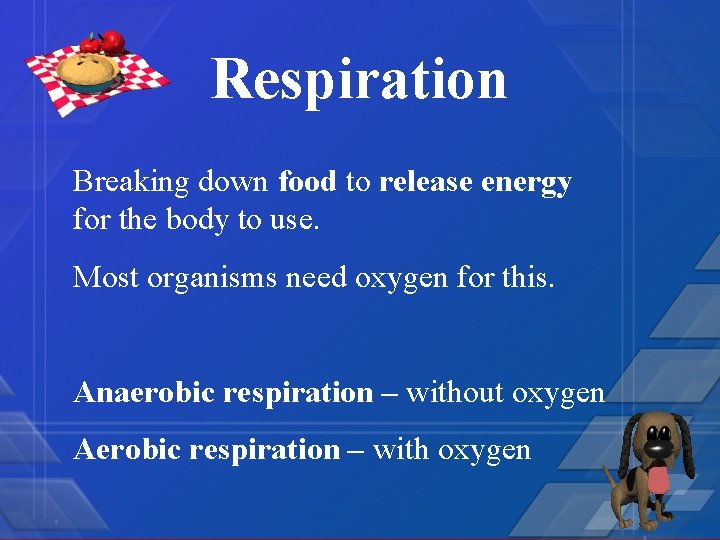 Respiration

Breaking down food to release energy for the body to use.

Most organisms need oxygen for this.

Anaerobic respiration – without oxygen

Aerobic respiration – with oxygen